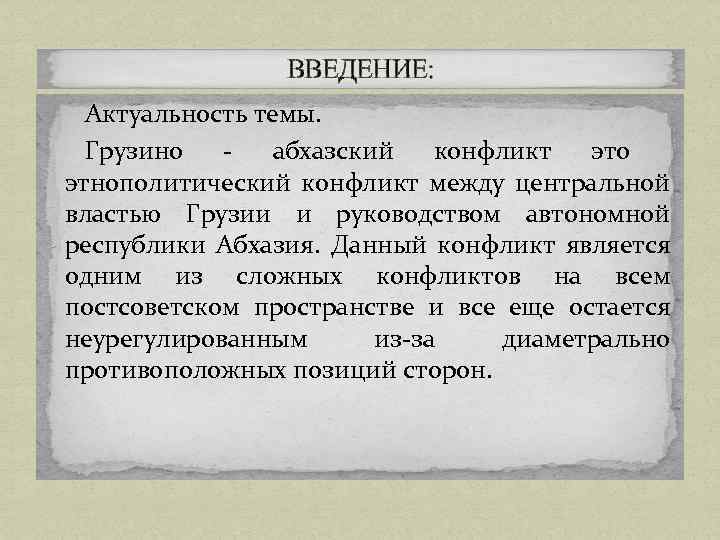 ВВЕДЕНИЕ:

Актуальность темы.

Грузино - абхазский конфликт это этнополитический конфликт между центральной властью Грузии и руководством автономной республики Абхазия. Данный конфликт является одним из сложных конфликтов на всем постсоветском пространстве и все еще остается неурегулированным из-за диаметрально противоположных позиций сторон.